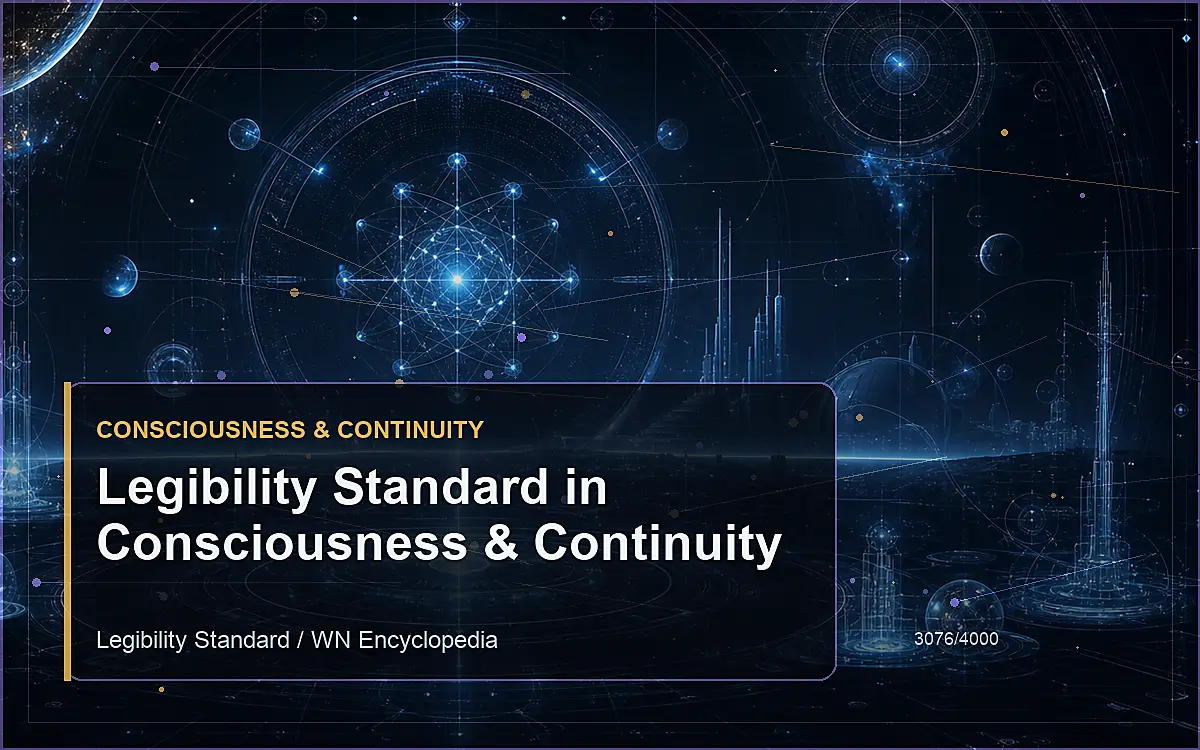 CONSCIOUSNESS & CONTINUITY

Legibility Standard in Consciousness & Continuity

Legibility Standard / WN Encyclopedia

3076/4000